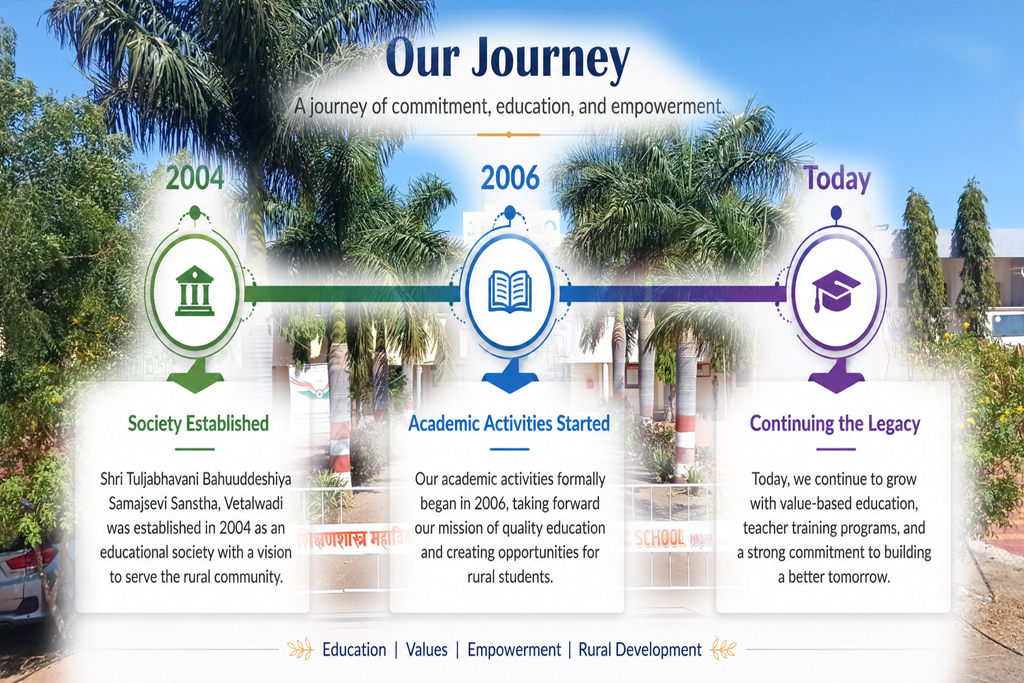 Our Journey

A journey of commitment, education, and empowerment.

2004

Society Established

Shri Tuljabhavani Bahuuddeshiya Samajsevi Sanstha, Vetalwadi was established in 2004 as an educational society with a vision to serve the rural community.

2006

Academic Activities Started

Our academic activities formally began in 2006, taking forward our mission of quality education and creating opportunities for rural students.

Today

Continuing the Legacy

Today, we continue to grow with value-based education, teacher training programs, and a strong commitment to building a better tomorrow.

शिक्षणशास्त्र महावि

SCHOOL

Education | Values | Empowerment | Rural Development